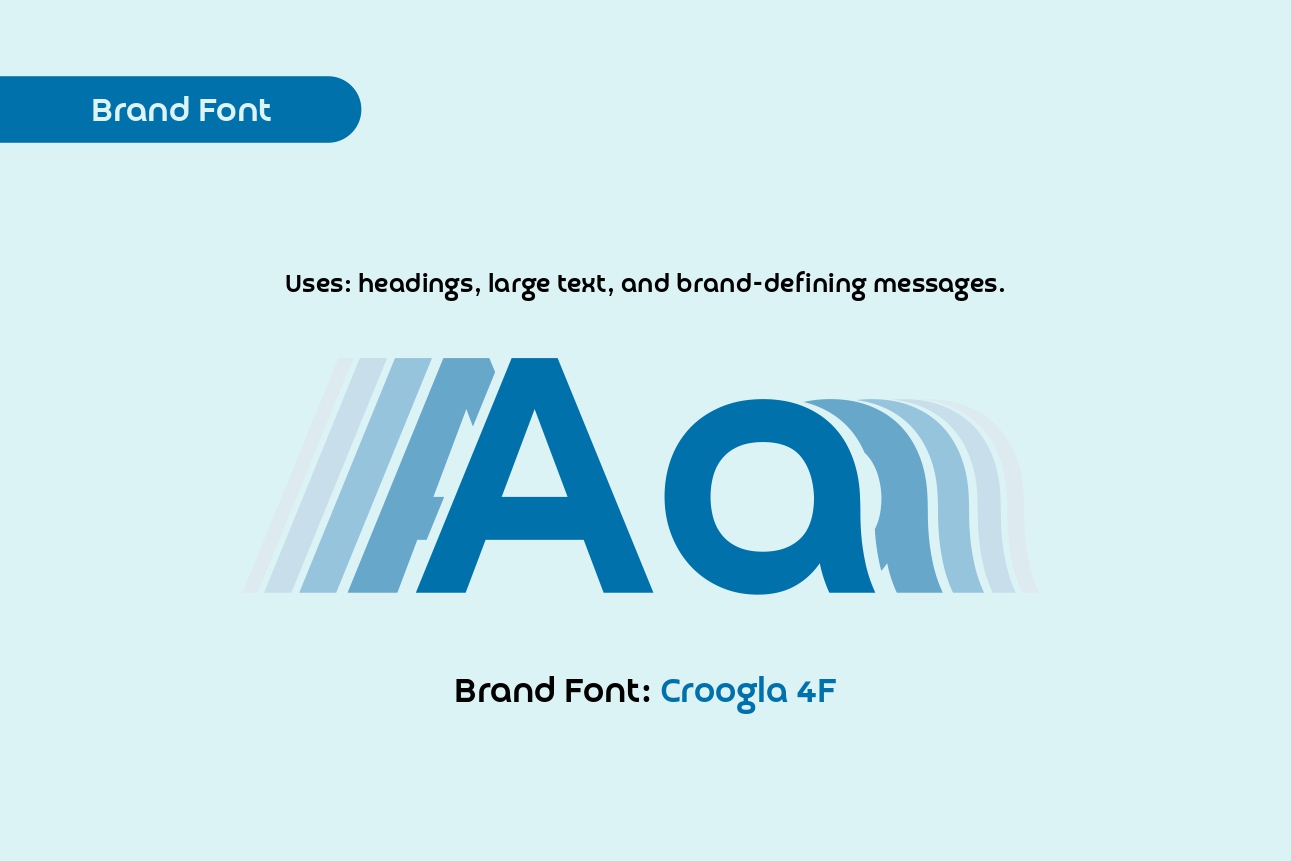 Brand Font

Uses: headings, large text, and brand-defining messages.

Aa

Brand Font: Croogla 4F